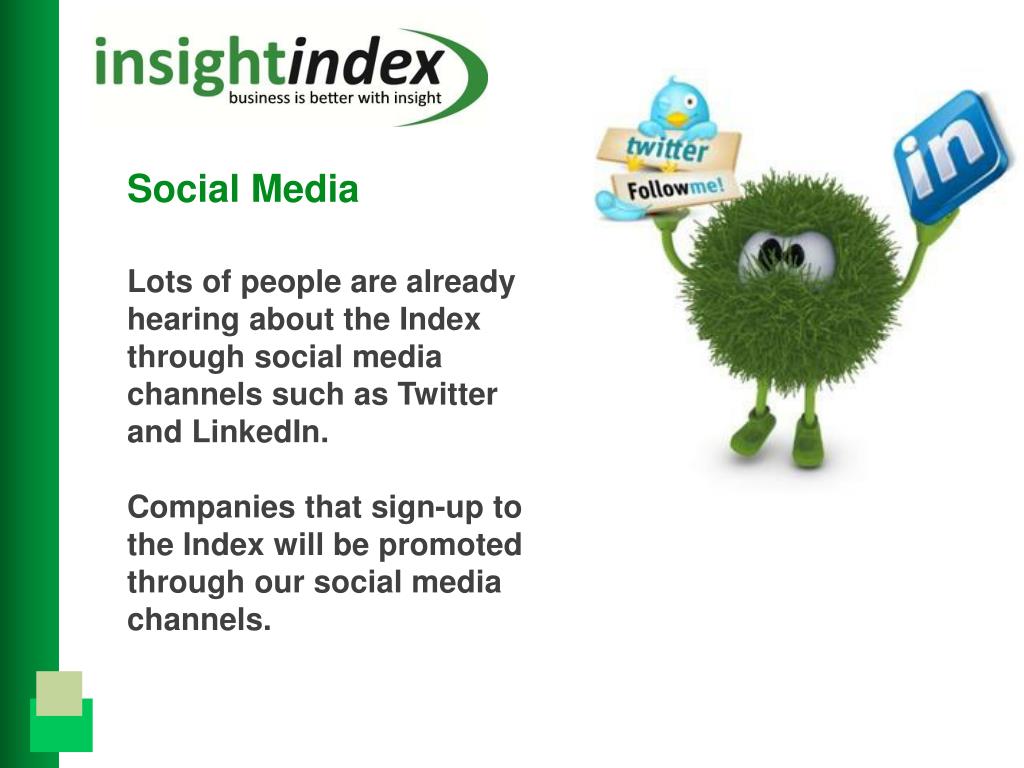 insightindex
business is better with insight

Social Media

Lots of people are already hearing about the Index through social media channels such as Twitter and LinkedIn.

Companies that sign-up to the Index will be promoted through our social media channels.

twitter
Followme!

in